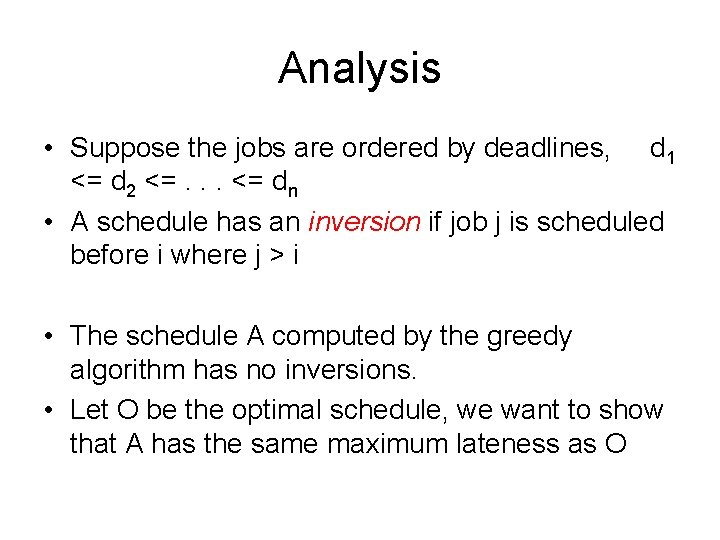 Analysis

• Suppose the jobs are ordered by deadlines, $d_1$ <= $d_2$ <= . . . <= $d_n$

• A schedule has an inversion if job j is scheduled before i where j > i

• The schedule A computed by the greedy algorithm has no inversions.

• Let O be the optimal schedule, we want to show that A has the same maximum lateness as O